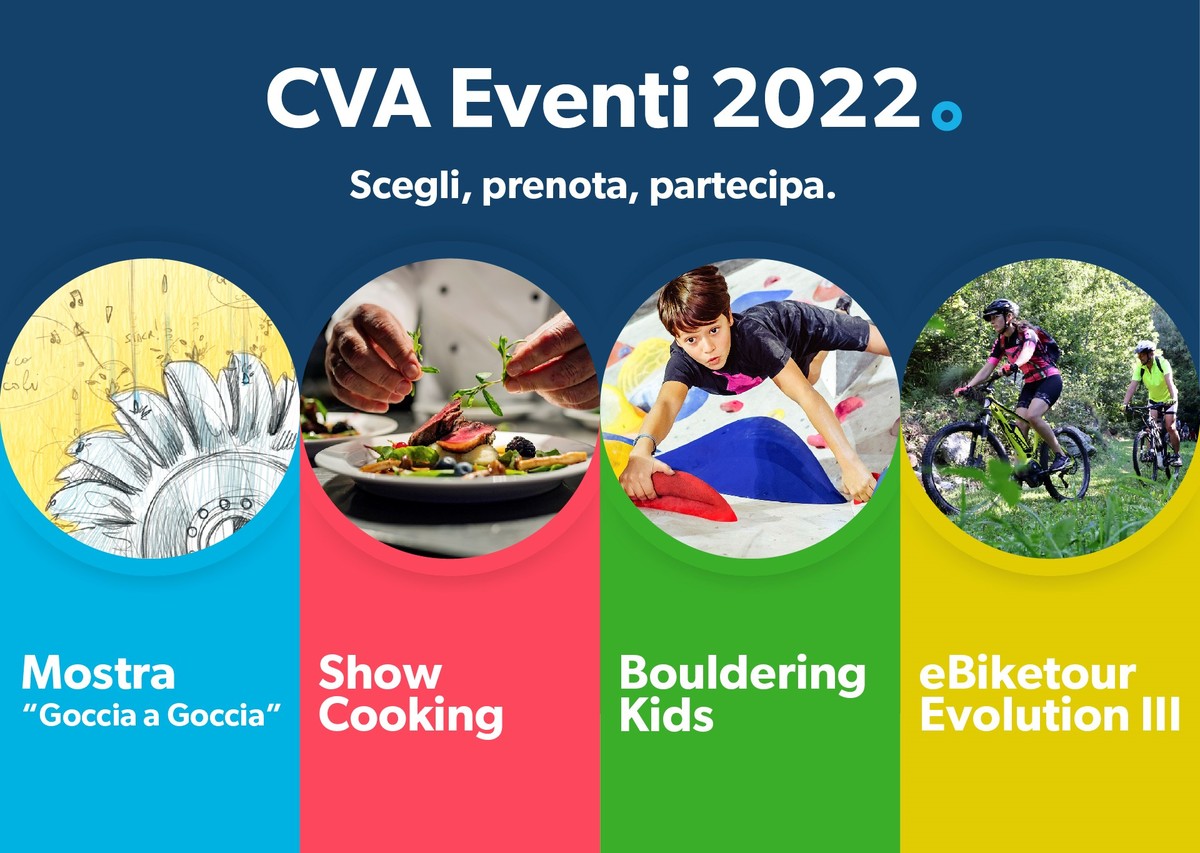 CVA Eventi 2022

Scegli, prenota, partecipa.

Mostra
"Goccia a Goccia"

Show
Cooking

Bouldering
Kids

eBiketour
Evolution III